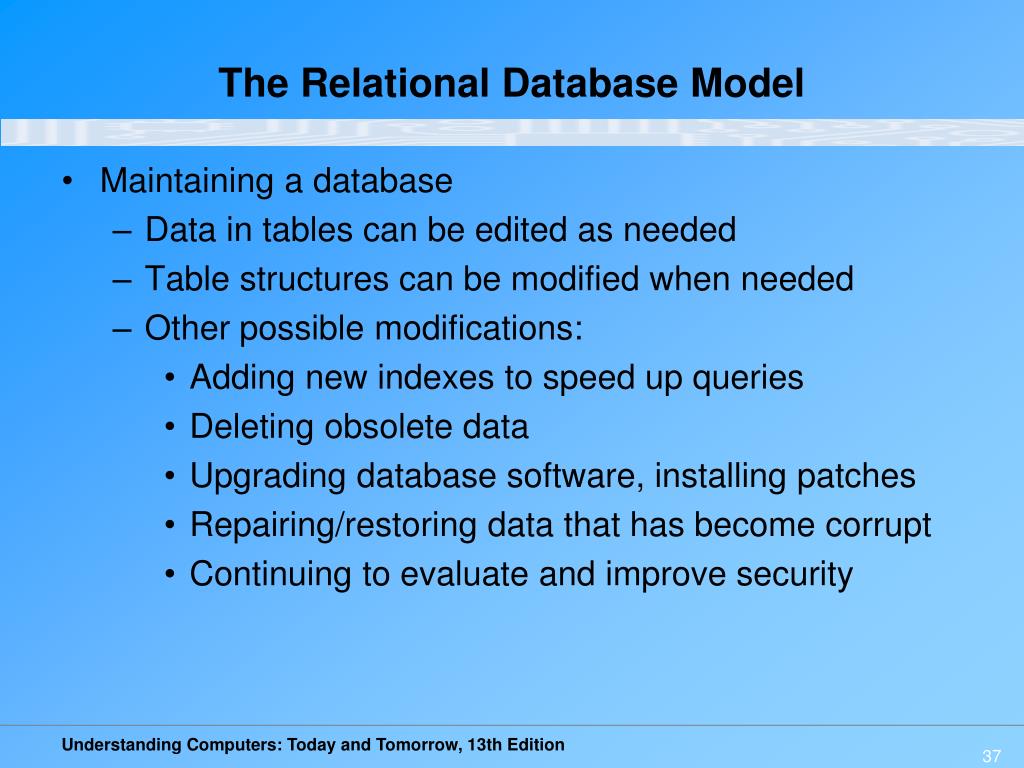 The Relational Database Model

• Maintaining a database
– Data in tables can be edited as needed
– Table structures can be modified when needed
– Other possible modifications:
• Adding new indexes to speed up queries
• Deleting obsolete data
• Upgrading database software, installing patches
• Repairing/restoring data that has become corrupt
• Continuing to evaluate and improve security

Understanding Computers: Today and Tomorrow, 13th Edition

37